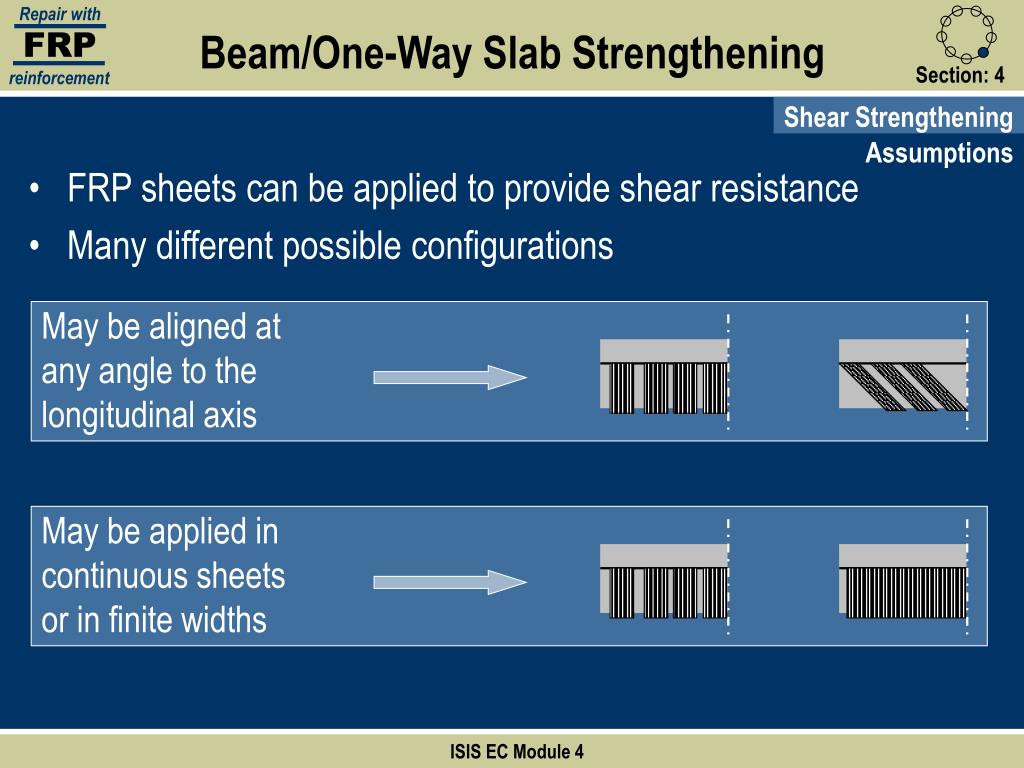 Repair with
FRP
reinforcement

Beam/One-Way Slab Strengthening

Section: 4

Shear Strengthening
Assumptions

• FRP sheets can be applied to provide shear resistance
• Many different possible configurations

May be aligned at any angle to the longitudinal axis

May be applied in continuous sheets or in finite widths

ISIS EC Module 4